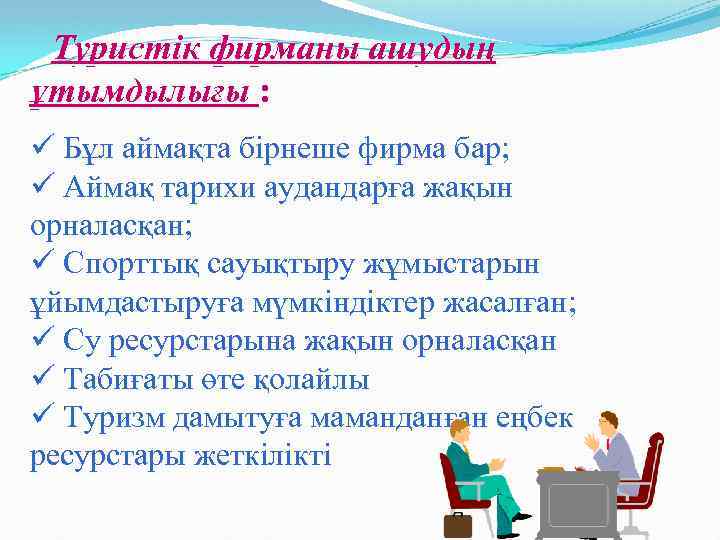 Туристік фирманы ашудың ұтымдылығы :

✓ Бұл аймақта бірнеше фирма бар;
✓ Аймақ тарихи аудандарға жақын орналасқан;
✓ Спорттық сауықтыру жұмыстарын ұйымдастыруға мүмкіндіктер жасалған;
✓ Су ресурстарына жақын орналасқан
✓ Табиғаты өте қолайлы
✓ Туризм дамытуға маманданған еңбек ресурстары жеткілікті